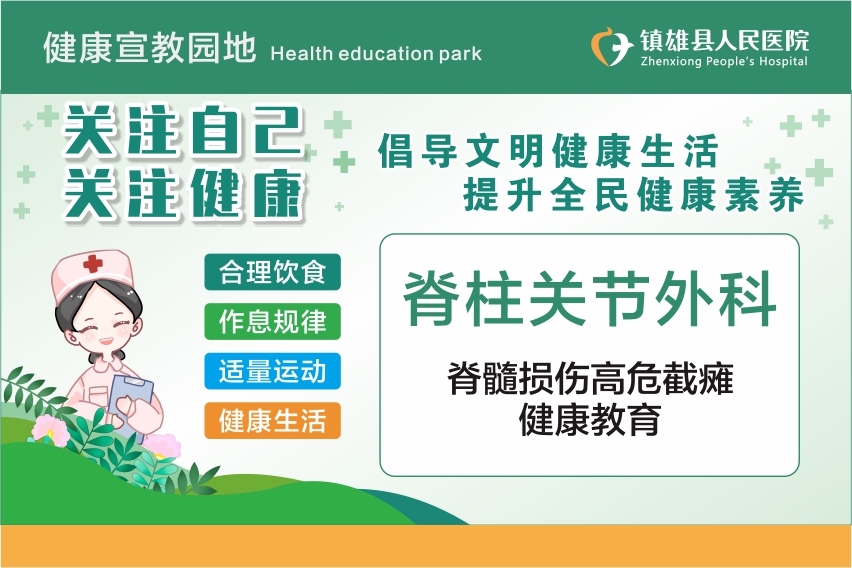 健康宣教园地 Health education park

镇雄县人民医院
Zhenxiong People's Hospital

关注自己
关注健康

倡导文明健康生活
提升全民健康素养

合理饮食
作息规律
适量运动
健康生活

脊柱关节外科

脊髓损伤高危截瘫
健康教育